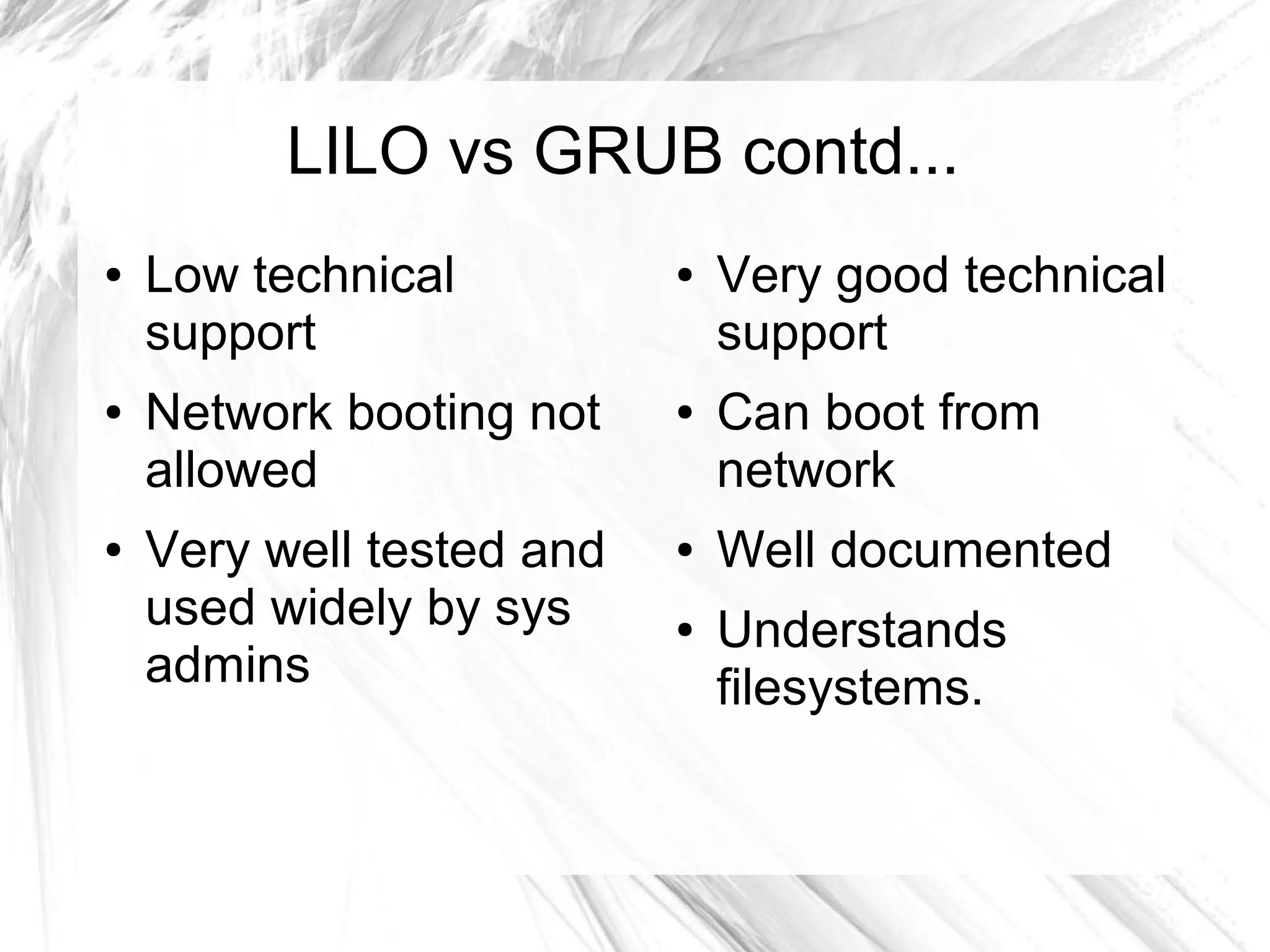 LILO vs GRUB contd...

• Low technical support
• Network booting not allowed
• Very well tested and used widely by sys admins

• Very good technical support
• Can boot from network
• Well documented
• Understands filesystems.